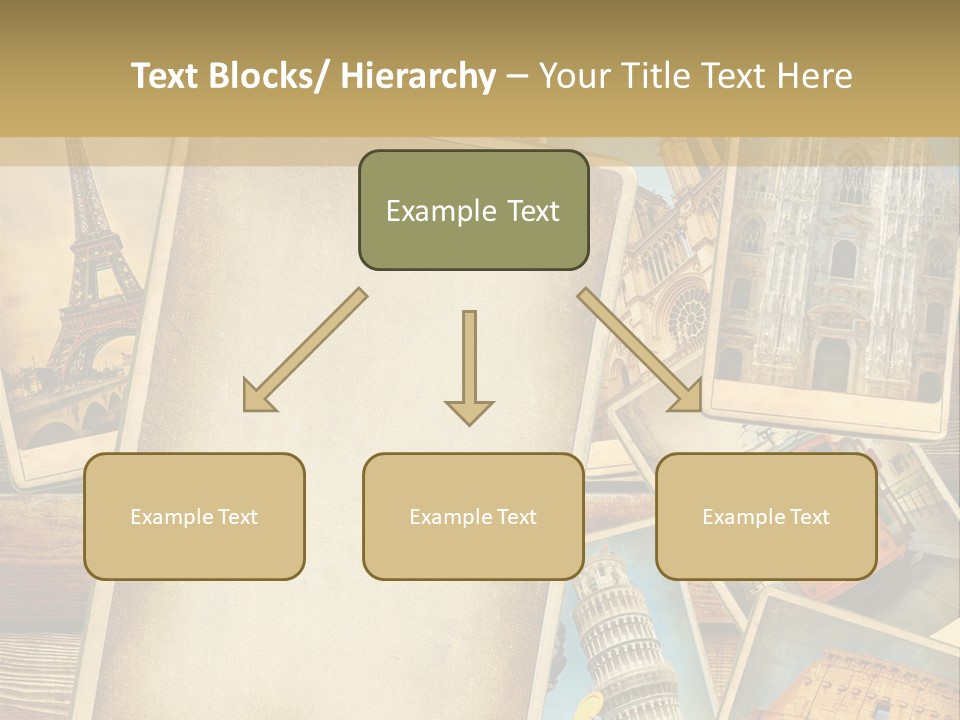 Text Blocks/ Hierarchy – Your Title Text Here

Example Text

Example Text

Example Text

Example Text